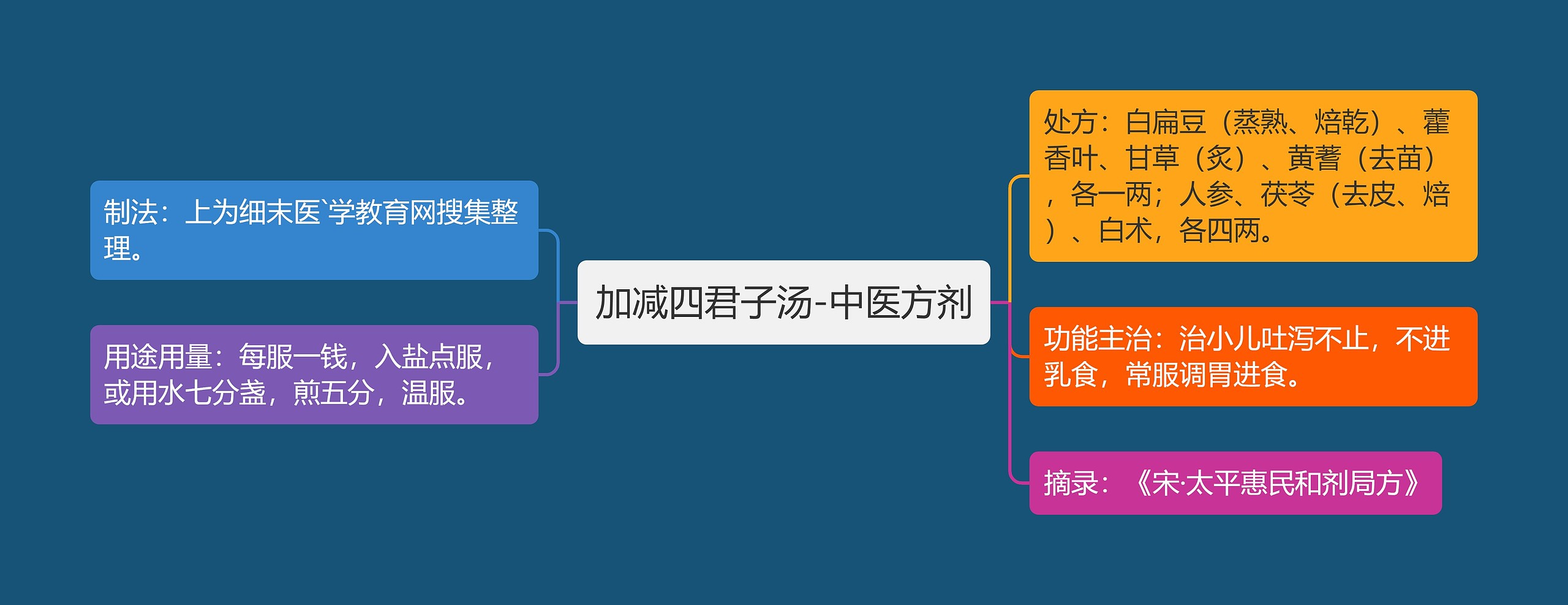 加减四君子汤-中医方剂

制法：上为细末医`学教育网搜集整理。

用途用量：每服一钱，入盐点服，或用水七分盏，煎五分，温服。

处方：白扁豆（蒸熟、焙乾）、藿香叶、甘草（炙）、黄蓍（去苗），各一两；人参、茯苓（去皮、焙）、白术，各四两。

功能主治：治小儿吐泻不止，不进乳食，常服调胃进食。

摘录：《宋·太平惠民和剂局方》